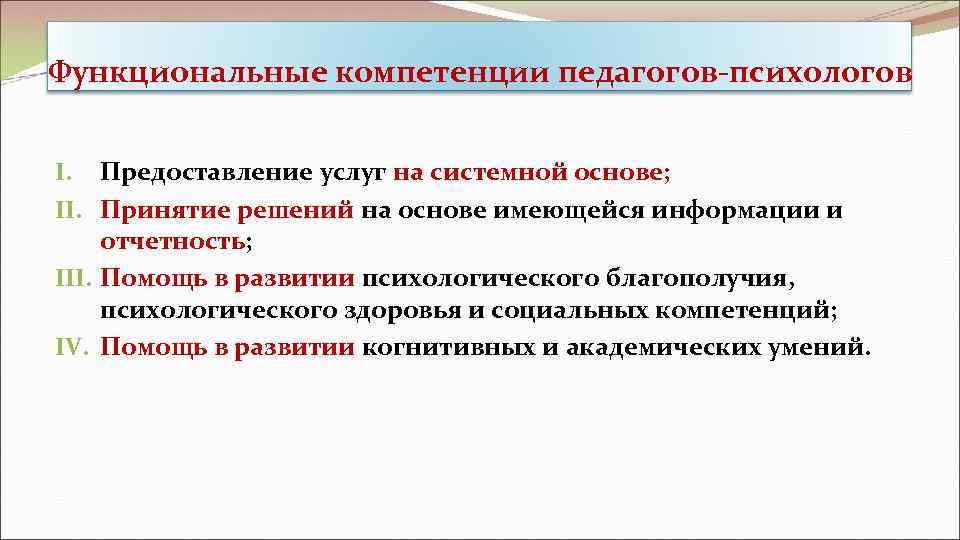 Функциональные компетенции педагогов-психологов

I. Предоставление услуг на системной основе;
II. Принятие решений на основе имеющейся информации и отчетность;
III. Помощь в развитии психологического благополучия, психологического здоровья и социальных компетенций;
IV. Помощь в развитии когнитивных и академических умений.